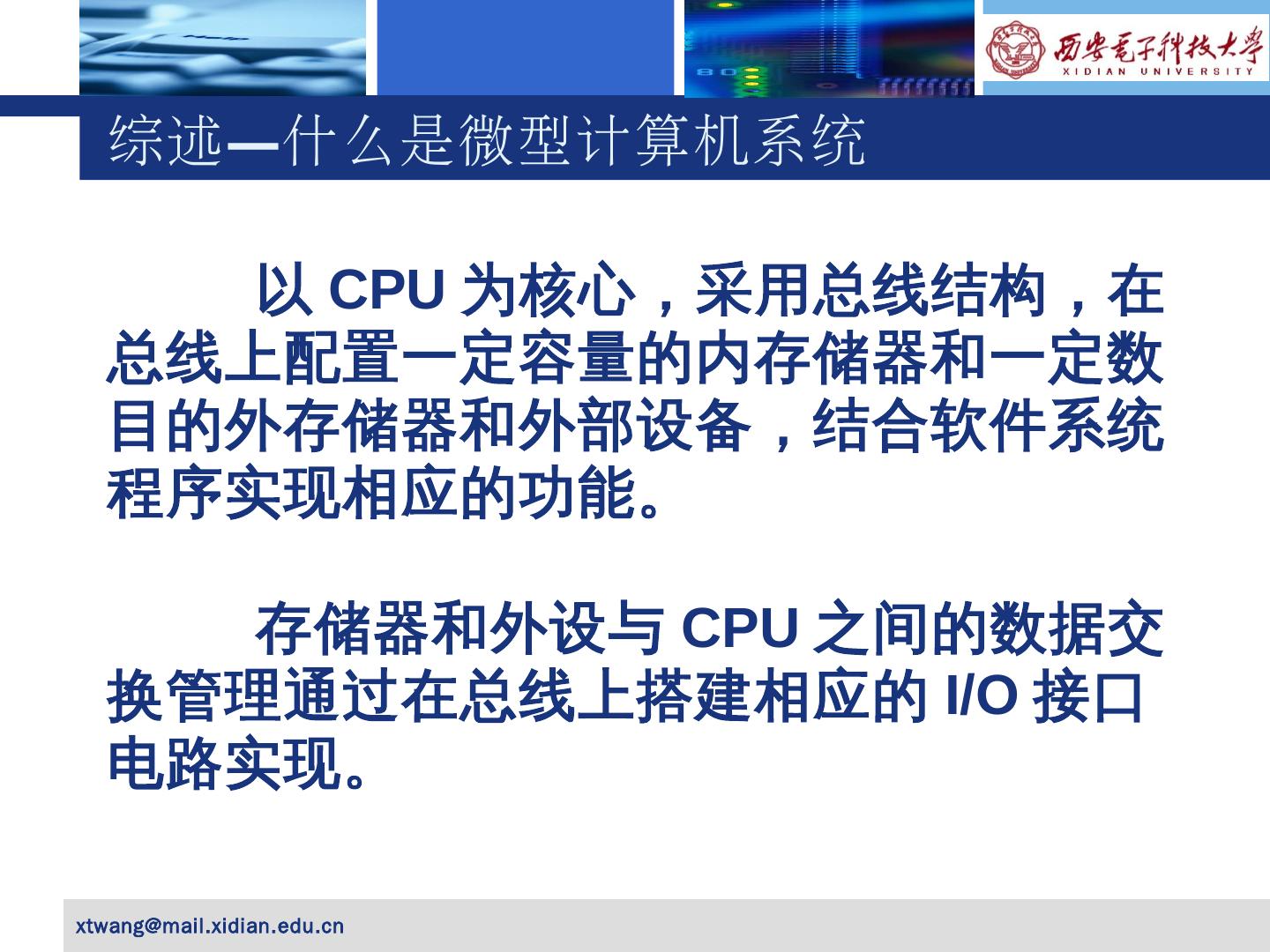 西安电子科技大学
XIDIAN UNIVERSITY

综述—什么是微型计算机系统

以 CPU 为核心，采用总线结构，在总线上配置一定容量的内存储器和一定数目的外存储器和外部设备，结合软件系统程序实现相应的功能。

存储器和外设与 CPU 之间的数据交换管理通过在总线上搭建相应的 I/O 接口电路实现。

xtwang@mail.xidian.edu.cn